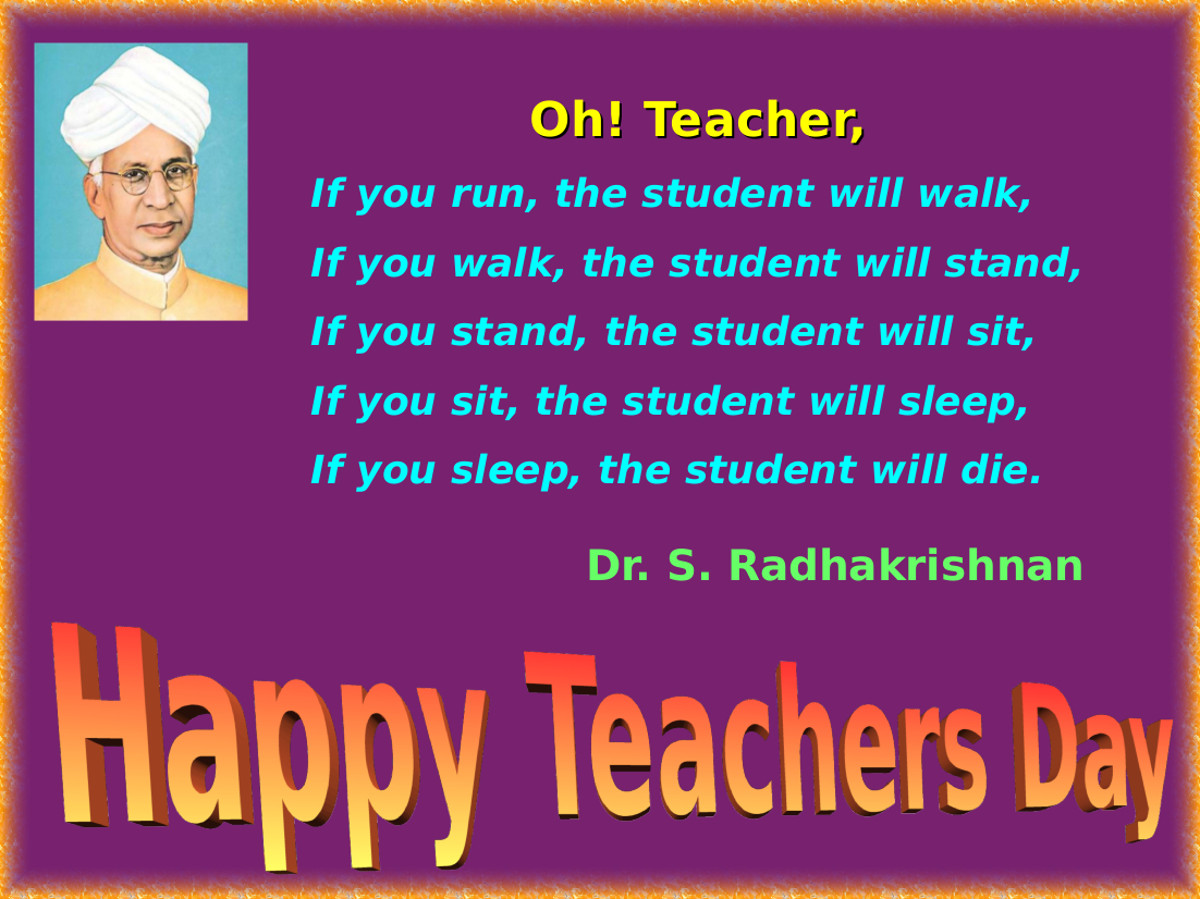 Oh! Teacher,

If you run, the student will walk,
If you walk, the student will stand,
If you stand, the student will sit,
If you sit, the student will sleep,
If you sleep, the student will die.

Dr. S. Radhakrishnan

Happy Teachers Day